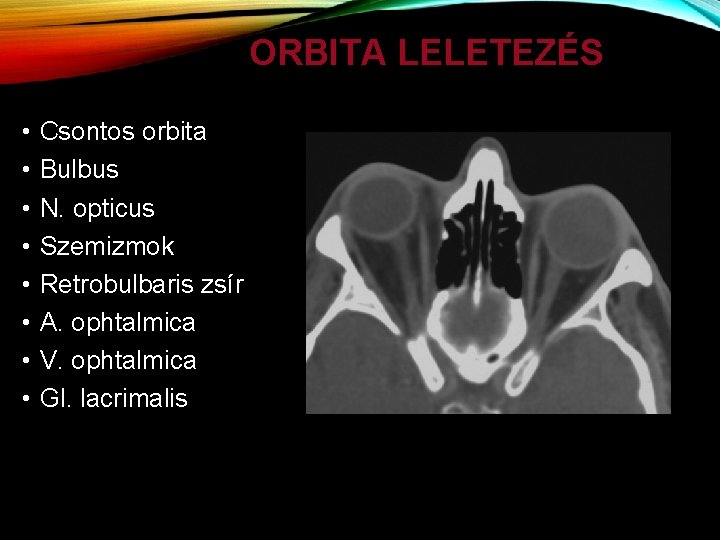 ORBITA LELETEZÉS

• Csontos orbita
• Bulbus
• N. opticus
• Szemizmok
• Retrobulbaris zsír
• A. ophtalmica
• V. ophtalmica
• Gl. lacrimalis